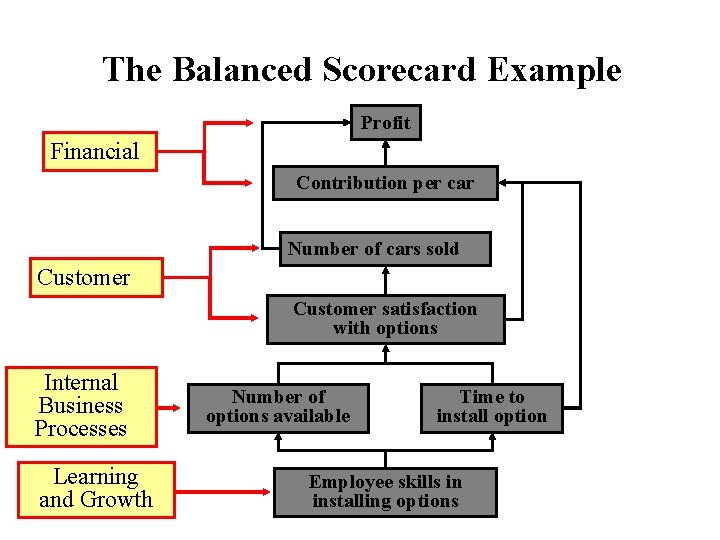 The Balanced Scorecard Example

Financial

Profit

Contribution per car

Customer

Number of cars sold

Customer satisfaction with options

Internal Business Processes

Number of options available

Time to install option

Learning and Growth

Employee skills in installing options